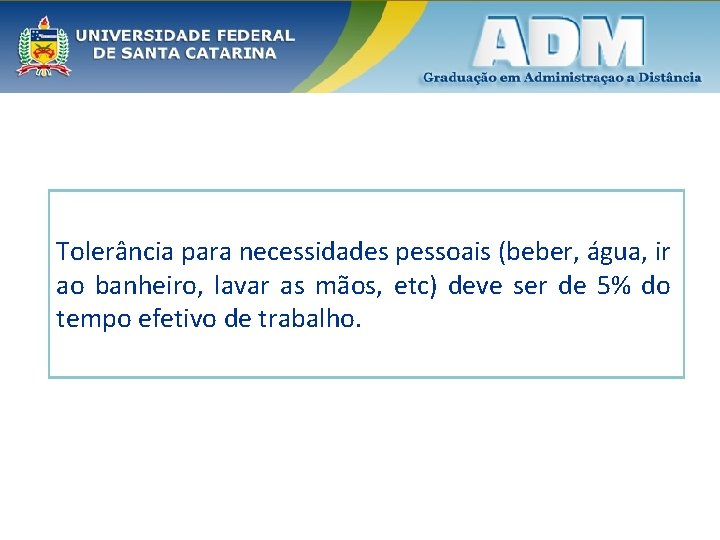 UNIVERSIDADE FEDERAL
DE SANTA CATARINA

ADM
Graduação em Administraçao a Distância

Tolerância para necessidades pessoais (beber, água, ir ao banheiro, lavar as mãos, etc) deve ser de 5% do tempo efetivo de trabalho.